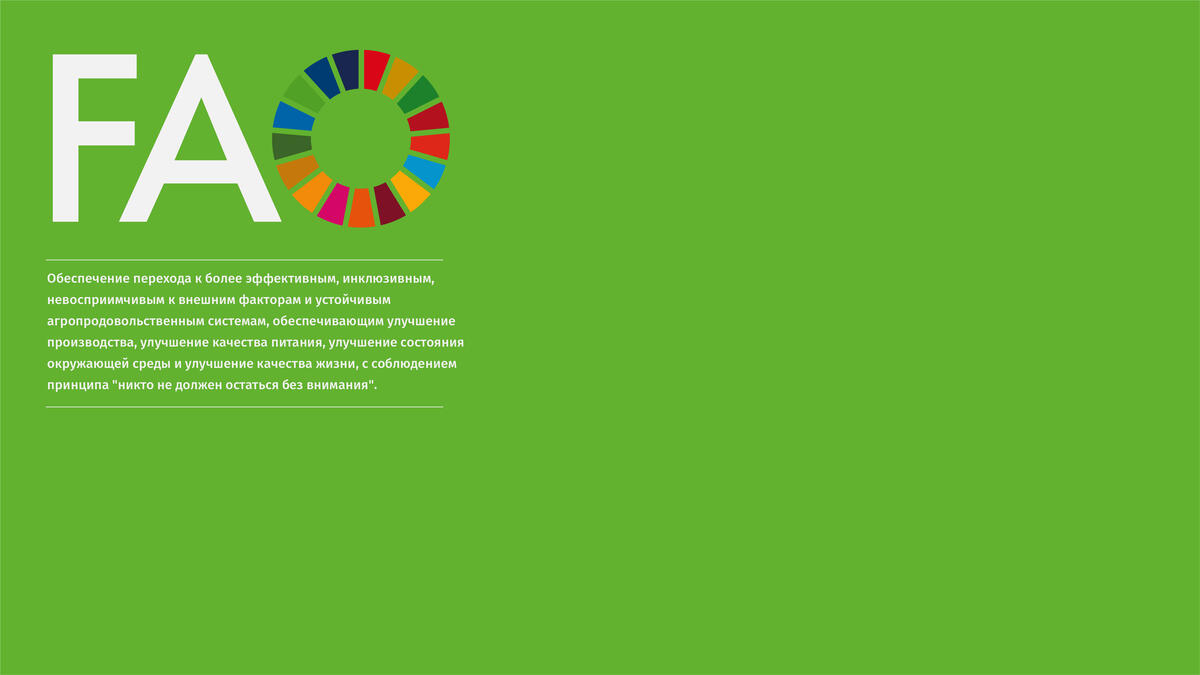 FAO

Обеспечение перехода к более эффективным, инклюзивным, невосприимчивым к внешним факторам и устойчивым агропродовольственным системам, обеспечивающим улучшение производства, улучшение качества питания, улучшение состояния окружающей среды и улучшение качества жизни, с соблюдением принципа "никто не должен остаться без внимания".